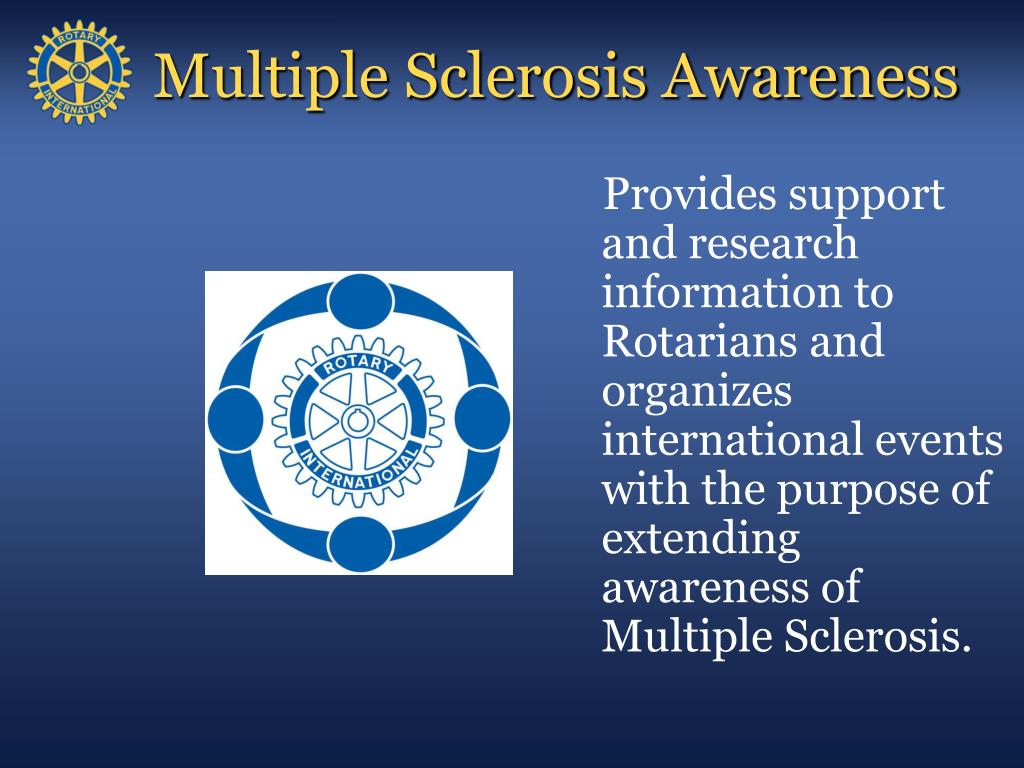 ROTARY INTERNATIONAL

Multiple Sclerosis Awareness

ROTARY INTERNATIONAL

Provides support and research information to Rotarians and organizes international events with the purpose of extending awareness of Multiple Sclerosis.